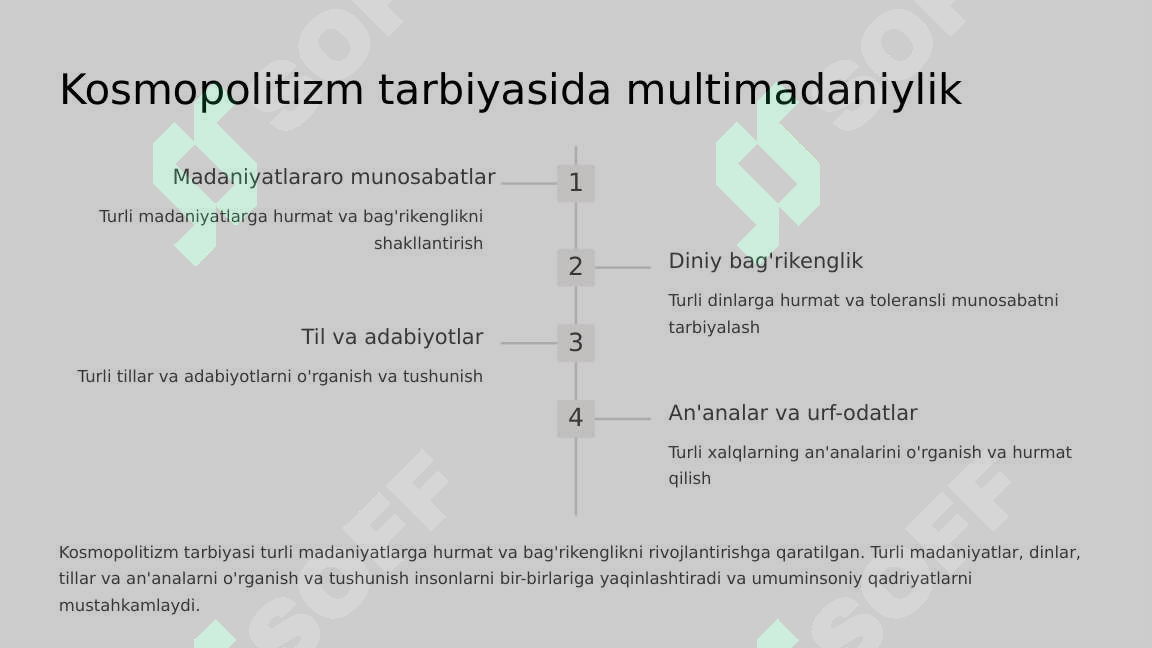 Kosmopolitizm tarbiyasida multimadaniylik

Madaniyatlararo munosabatlar

1

Turli madaniyatlarga hurmat va bag'rikenglikni shakllantirish

2

Diniy bag'rikenglik

Turli dinlarga hurmat va toleransli munosabatni tarbiyalash

Til va adabiyotlar

3

Turli tillar va adabiyotlarni o'rganish va tushunish

4

An'analar va urf-odatlar

Turli xalqlarning an'analarini o'rganish va hurmat qilish

Kosmopolitizm tarbiyasi turli madaniyatlarga hurmat va bag'rikenglikni rivojlantirishga qaratilgan. Turli madaniyatlar, dinlar, tillar va an'analarni o'rganish va tushunish insonlarni bir-birlariga yaqinlashtiradi va umuminsoniy qadriyatlarni mustahkamlaydi.

SOFF